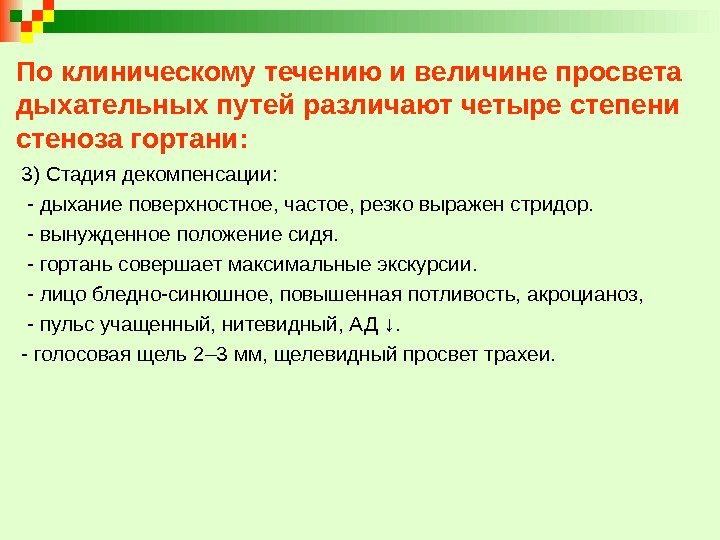 По клиническому течению и величине просвета дыхательных путей различают четыре степени стеноза гортани:

3) Стадия декомпенсации:

- дыхание поверхностное, частое, резко выражен стридор.

- вынужденное положение сидя.

- гортань совершает максимальные экскурсии.

- лицо бледно-синюшное, повышенная потливость, акроцианоз,

- пульс учащенный, нитевидный, АД ↓.

- голосовая щель 2–3 мм, щелевидный просвет трахеи.